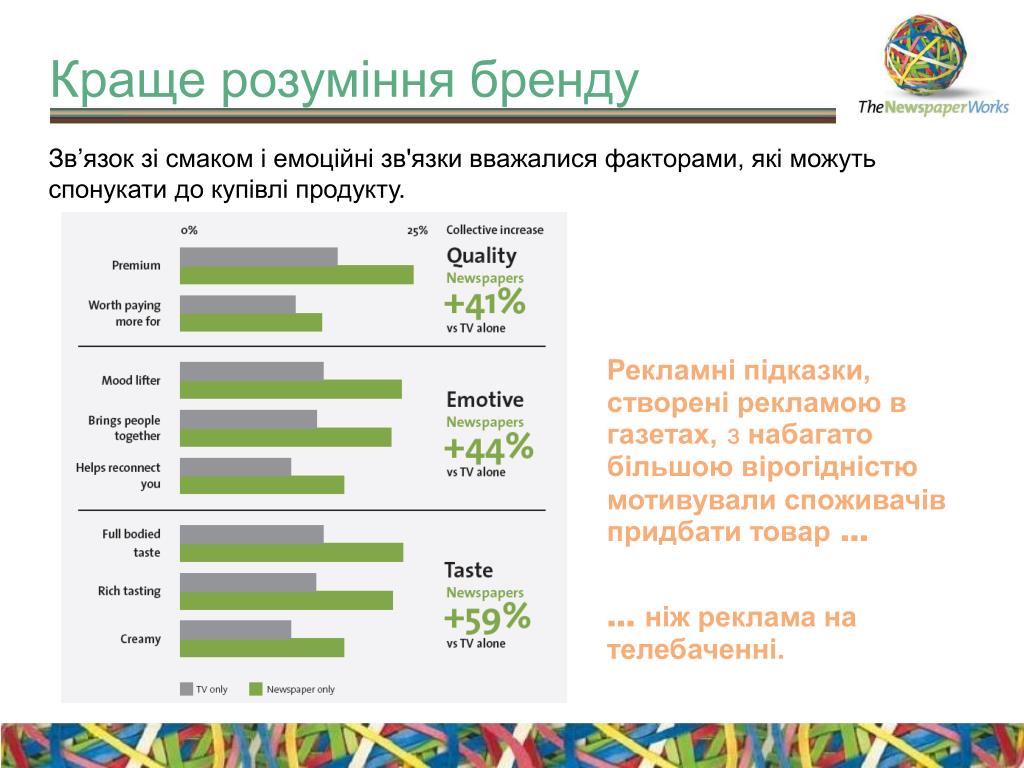 Краще розуміння бренду

TheNewspaperWorks

Зв’язок зі смаком і емоційні зв'язки вважалися факторами, які можуть спонукати до купівлі продукту.

0%

25%

Collective increase

Premium

Worth paying more for

Quality
Newspapers
+41%
vs TV alone

Mood lifter

Brings people together

Helps reconnect you

Emotive
Newspapers
+44%
vs TV alone

Full bodied taste

Rich tasting

Creamy

Taste
Newspapers
+59%
vs TV alone

TV only

Newspaper only

Рекламні підказки, створені рекламою в газетах, з набагато більшою вірогідністю мотивували споживачів придбати товар ...

... ніж реклама на телебаченні.